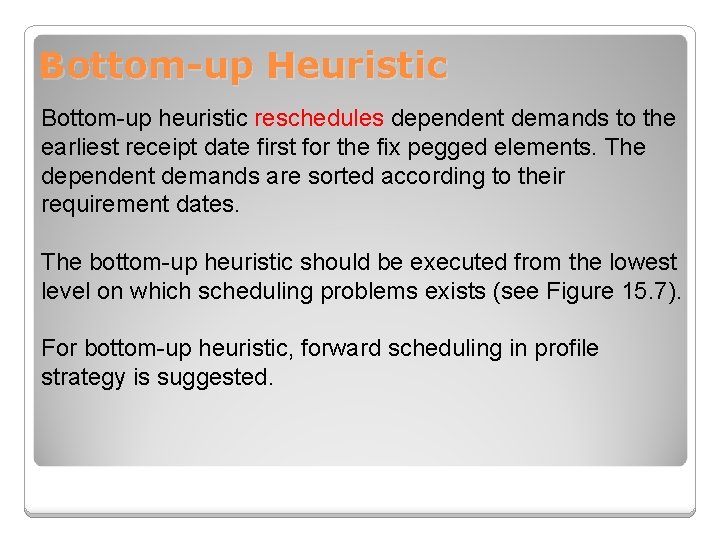 Bottom-up Heuristic

Bottom-up heuristic reschedules dependent demands to the earliest receipt date first for the fix pegged elements. The dependent demands are sorted according to their requirement dates.

The bottom-up heuristic should be executed from the lowest level on which scheduling problems exists (see Figure 15.7).

For bottom-up heuristic, forward scheduling in profile strategy is suggested.